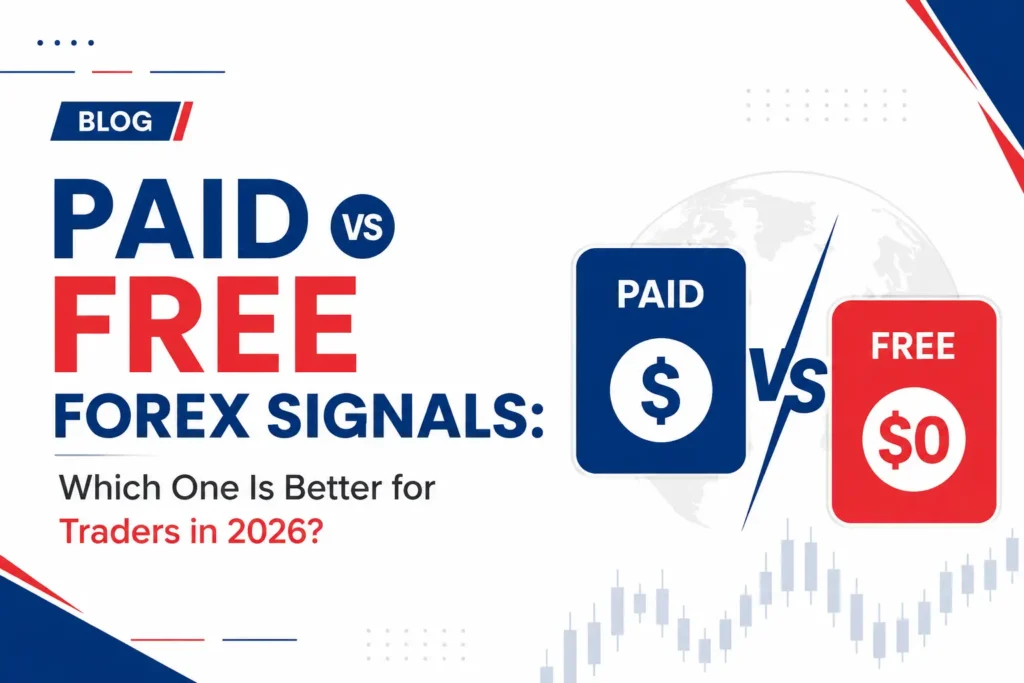 BLOG

PAID VS FREE FOREX SIGNALS:

Which One Is Better for Traders in 2026?

PAID

$

VS

FREE

$0